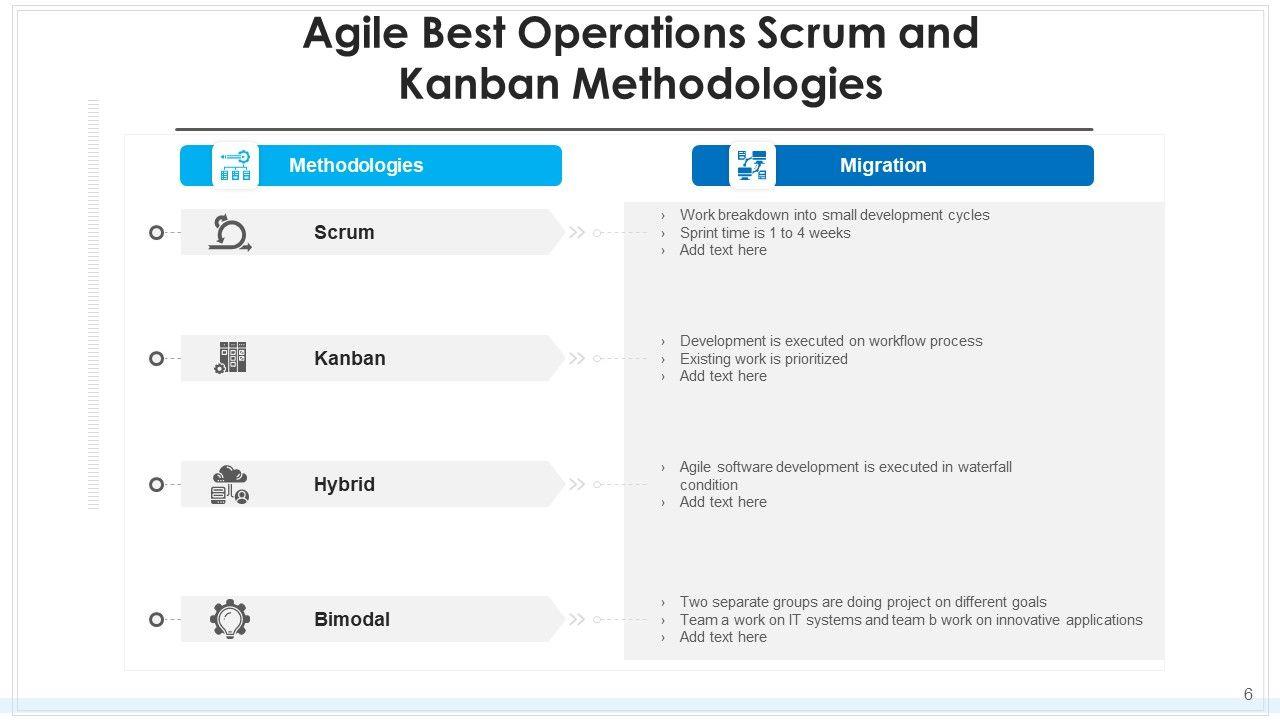 Agile Best Operations Scrum and Kanban Methodologies

Methodologies

Migration

Scrum

› Work breakdown into small development cycles
› Sprint time is 1 to 4 weeks
› Add text here

Kanban

› Development is executed on workflow process
› Existing work is prioritized
› Add text here

Hybrid

› Agile software development is executed in waterfall condition
› Add text here

Bimodal

› Two separate groups are doing project on different goals
› Team a work on IT systems and team b work on innovative applications
› Add text here

6